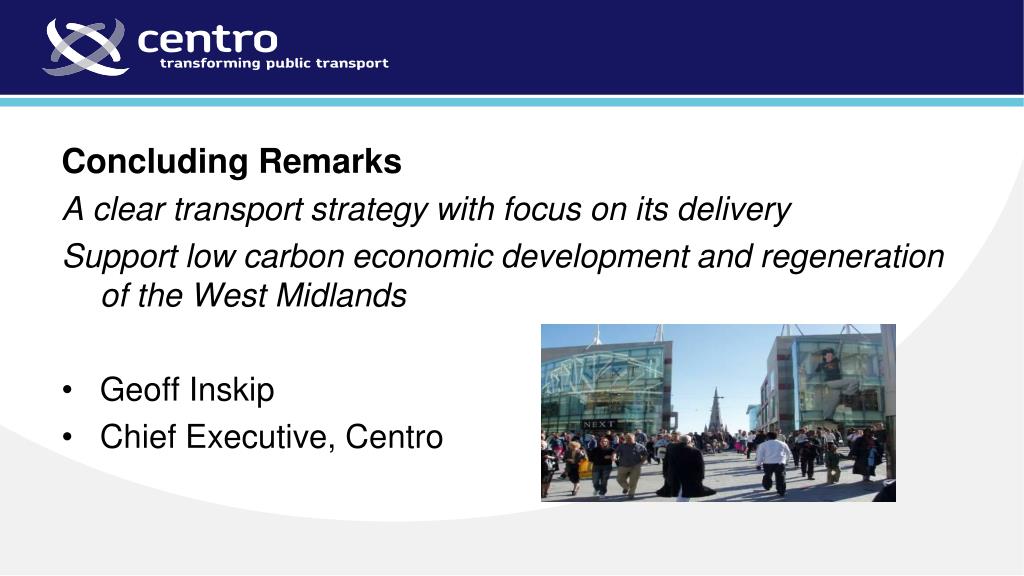 centro
transforming public transport

Concluding Remarks
A clear transport strategy with focus on its delivery
Support low carbon economic development and regeneration of the West Midlands

• Geoff Inskip
• Chief Executive, Centro

NEXT